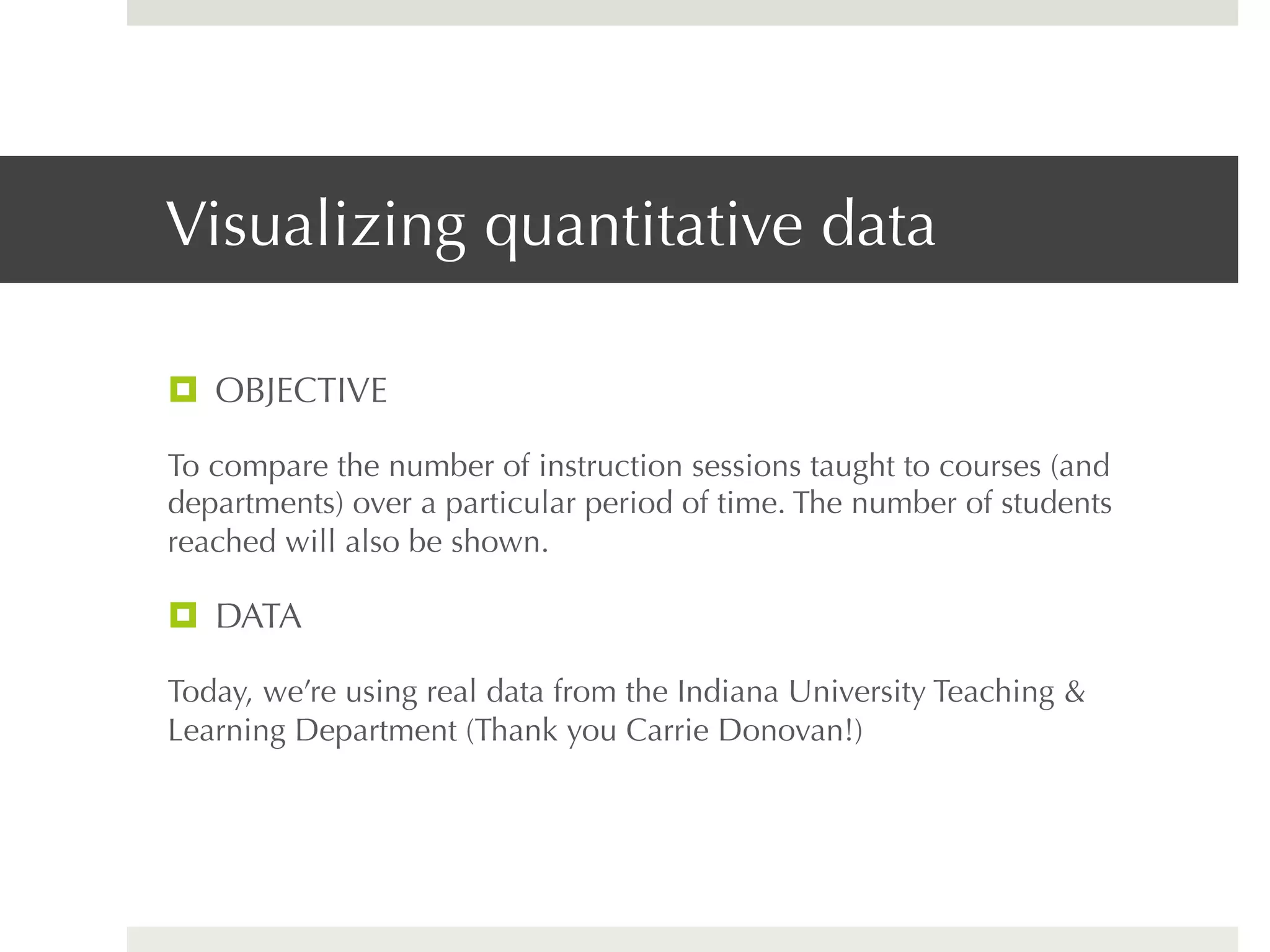 Visualizing quantitative data

OBJECTIVE

To compare the number of instruction sessions taught to courses (and departments) over a particular period of time. The number of students reached will also be shown.

DATA

Today, we're using real data from the Indiana University Teaching & Learning Department (Thank you Carrie Donovan!)